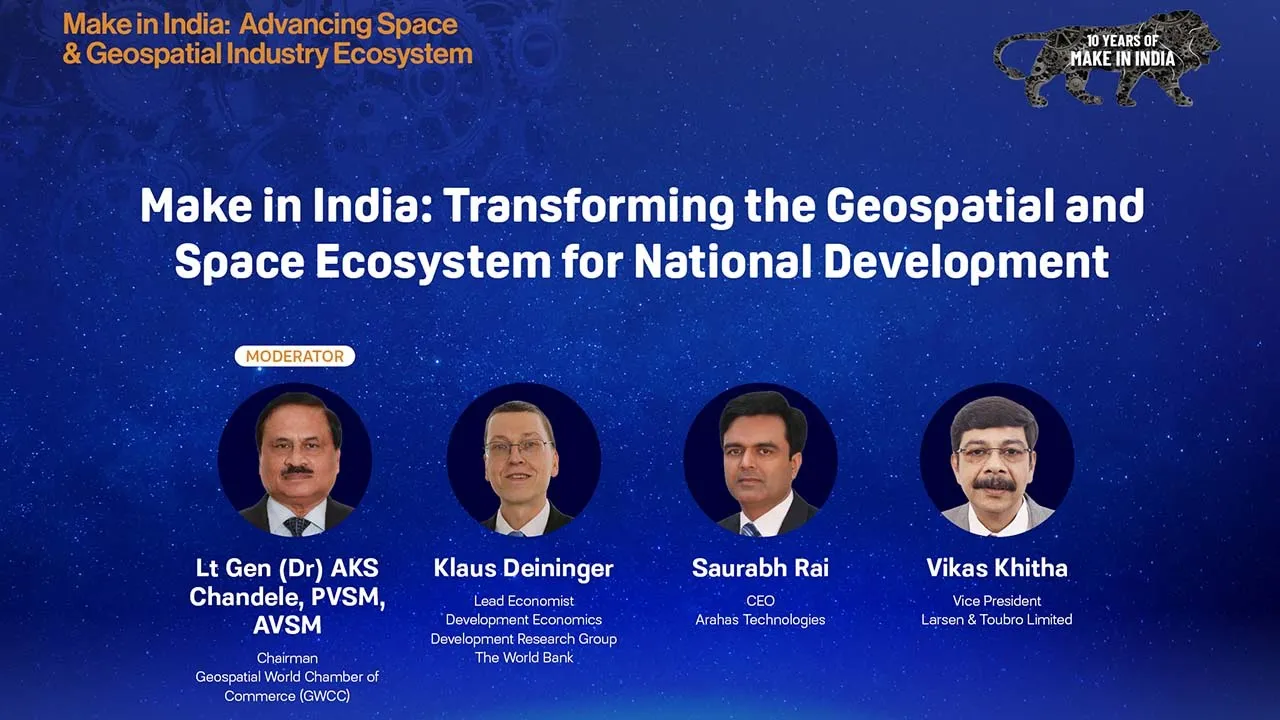 Make in India: Advancing Space & Geospatial Industry Ecosystem

10 YEARS OF MAKE IN INDIA

Make in India: Transforming the Geospatial and Space Ecosystem for National Development

MODERATOR

Lt Gen (Dr) AKS Chandele, PVSM, AVSM
Chairman
Geospatial World Chamber of Commerce (GWCC)

Klaus Deininger
Lead Economist
Development Economics
Development Research Group
The World Bank

Saurabh Rai
CEO
Arahas Technologies

Vikas Khitha
Vice President
Larsen & Toubro Limited